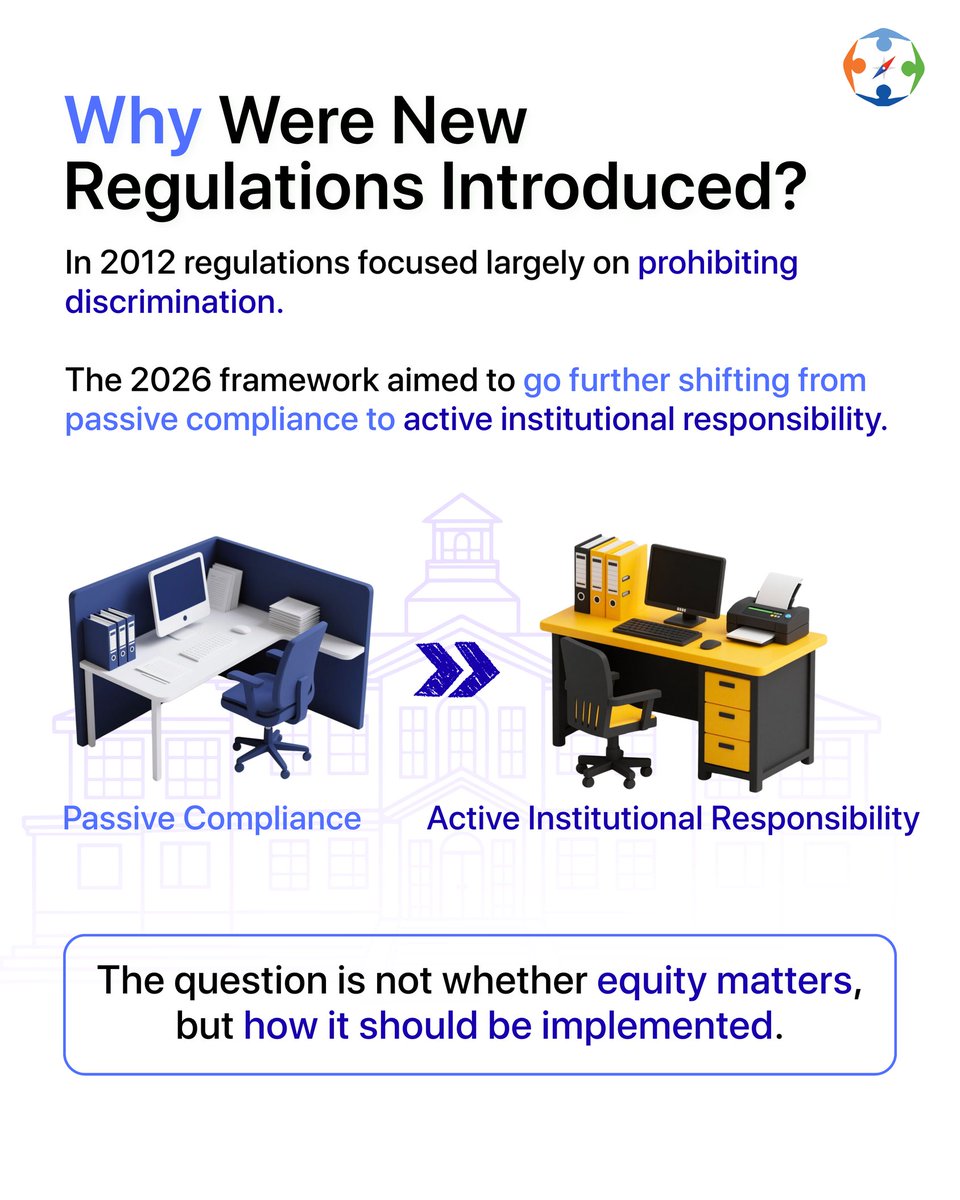 Why Were New Regulations Introduced?

In 2012 regulations focused largely on prohibiting discrimination.

The 2026 framework aimed to go further shifting from passive compliance to active institutional responsibility.

Passive Compliance

Active Institutional Responsibility

The question is not whether equity matters, but how it should be implemented.